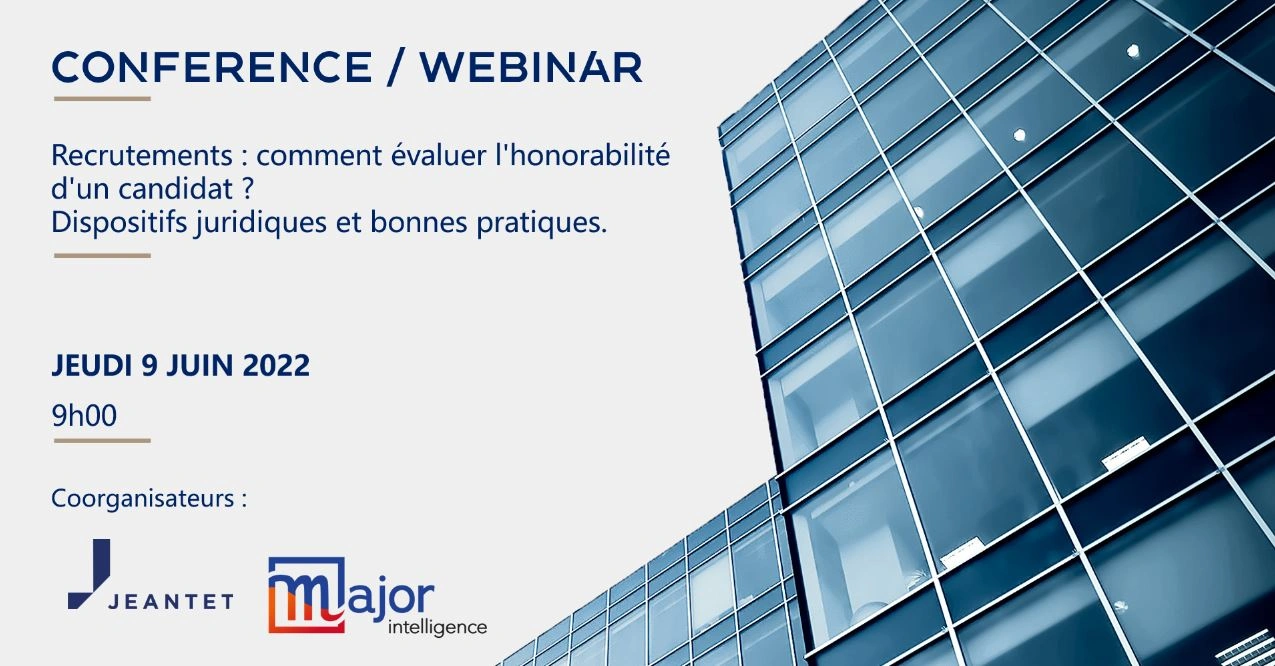 CONFERENCE / WEBINAR

Recrutements : comment évaluer l'honorabilité d'un candidat ?
Dispositifs juridiques et bonnes pratiques.

JEUDI 9 JUIN 2022

9h00

Coorganisateurs :

JEANTET

major intelligence